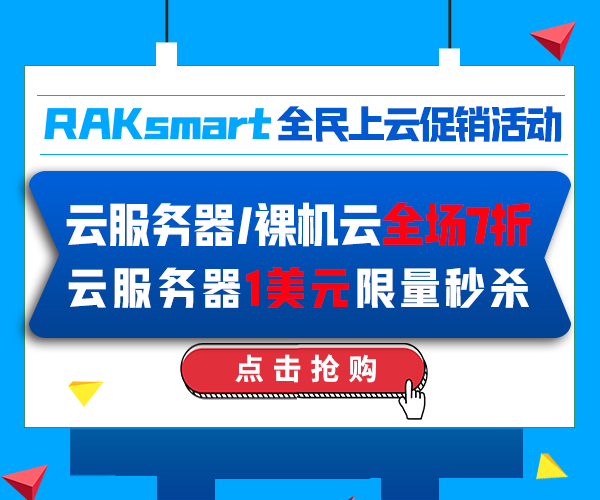 RAKsmart 全民上云促销活动

云服务器/裸机云全场7折
云服务器1美元限量秒杀

点击抢购